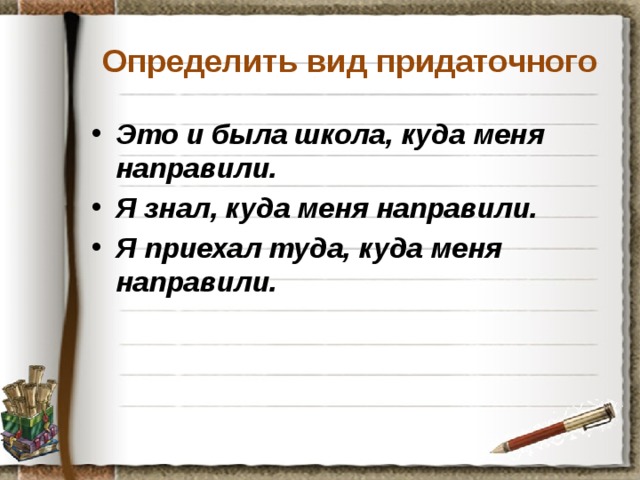 Определить вид придаточного

• Это и была школа, куда меня направили.
• Я знал, куда меня направили.
• Я приехал туда, куда меня направили.